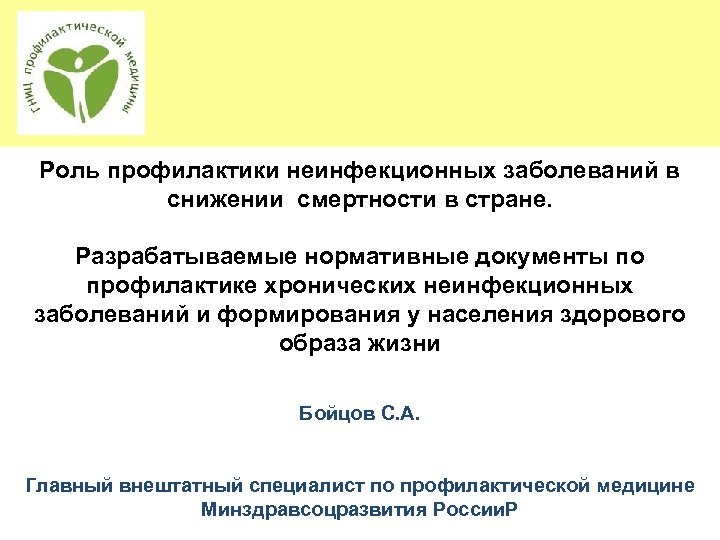 ГНИЦ профилактической медицины

Роль профилактики неинфекционных заболеваний в снижении смертности в стране.

Разрабатываемые нормативные документы по профилактике хронических неинфекционных заболеваний и формирования у населения здорового образа жизни

Бойцов С.А.

Главный внештатный специалист по профилактической медицине Минздравсоцразвития РоссииР